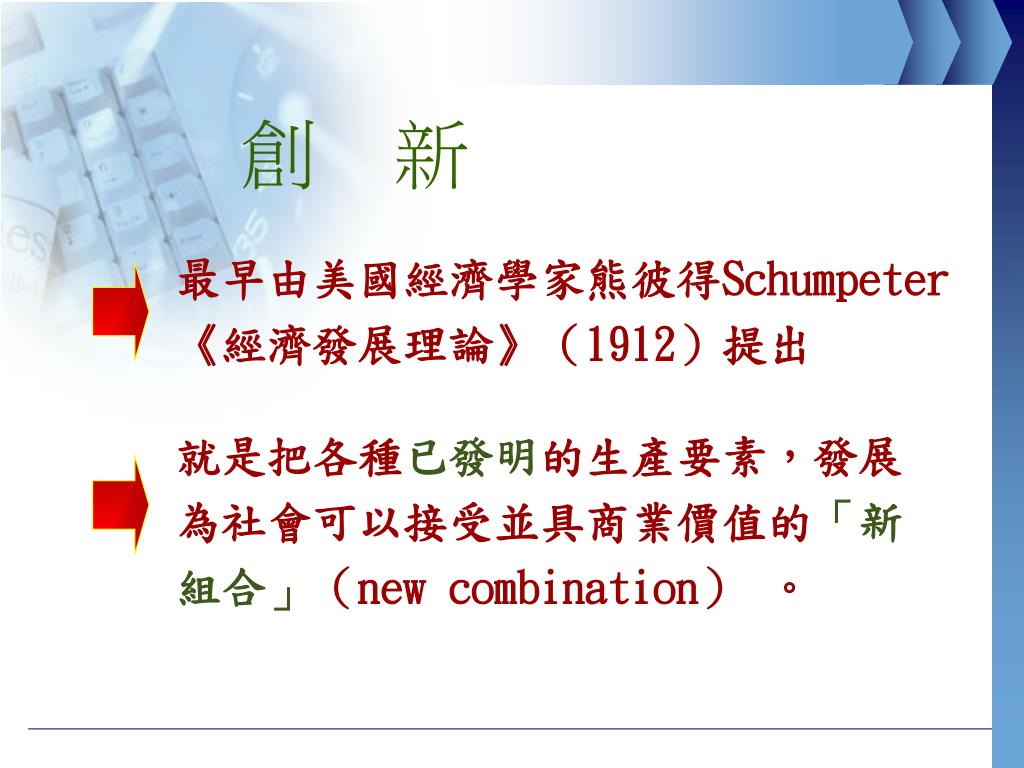 創　新

最早由美國經濟學家熊彼得Schumpeter《經濟發展理論》（1912）提出

就是把各種已發明的生產要素，發展為社會可以接受並具商業價值的「新組合」（new combination）　。